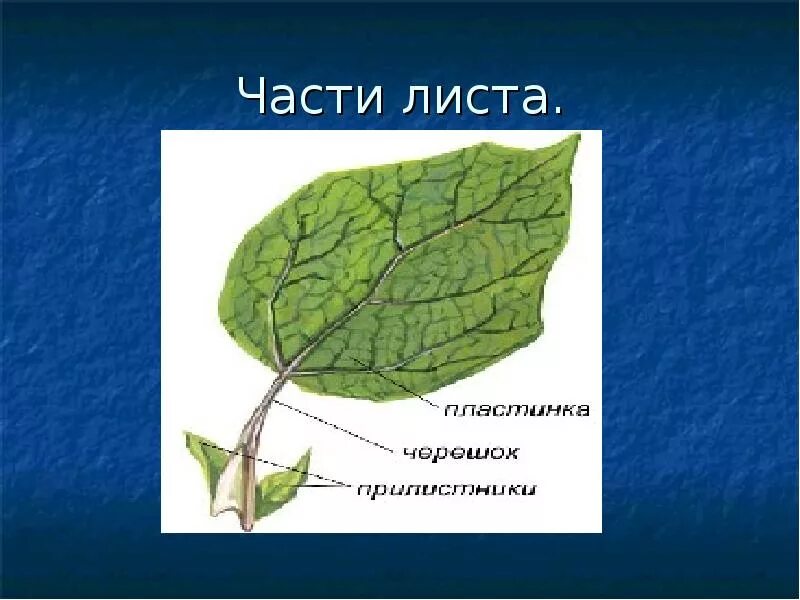 Части листа.

пластинка

черешок

прилистники